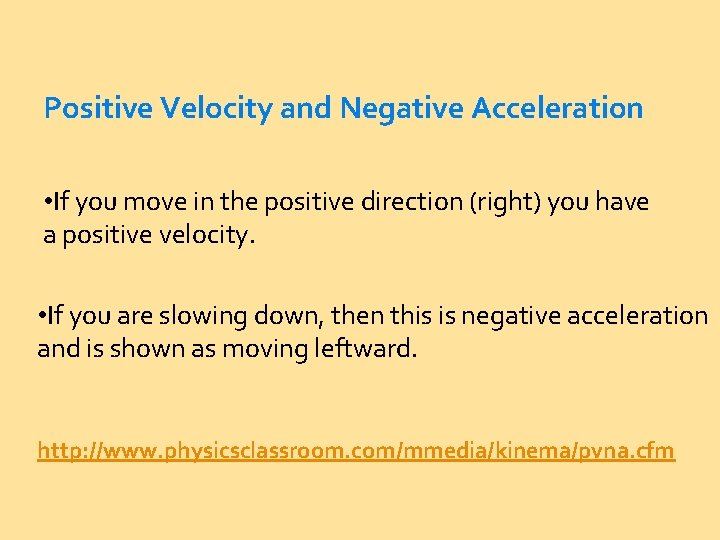 Positive Velocity and Negative Acceleration

•If you move in the positive direction (right) you have a positive velocity.

•If you are slowing down, then this is negative acceleration and is shown as moving leftward.

http://www.physicsclassroom.com/mmedia/kinema/pvna.cfm